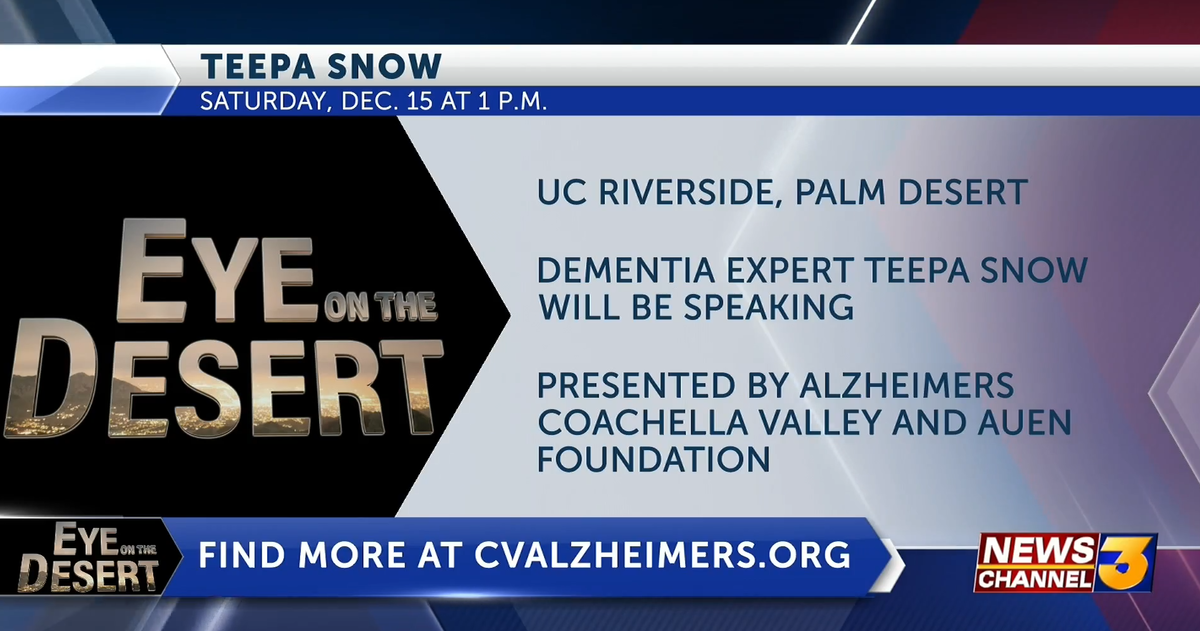 TEEPA SNOW
SATURDAY, DEC. 15 AT 1 P.M.

EYE ON THE DESERT

UC RIVERSIDE, PALM DESERT

DEMENTIA EXPERT TEEPA SNOW WILL BE SPEAKING

PRESENTED BY ALZHEIMERS COACHELLA VALLEY AND AUEN FOUNDATION

EYE ON THE DESERT

FIND MORE AT CVALZHEIMERS.ORG

NEWS CHANNEL 3